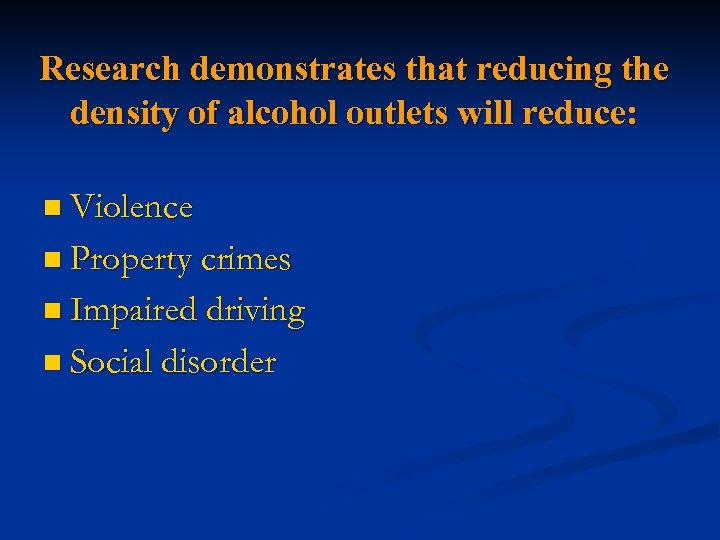 Research demonstrates that reducing the density of alcohol outlets will reduce:

- Violence
- Property crimes
- Impaired driving
- Social disorder